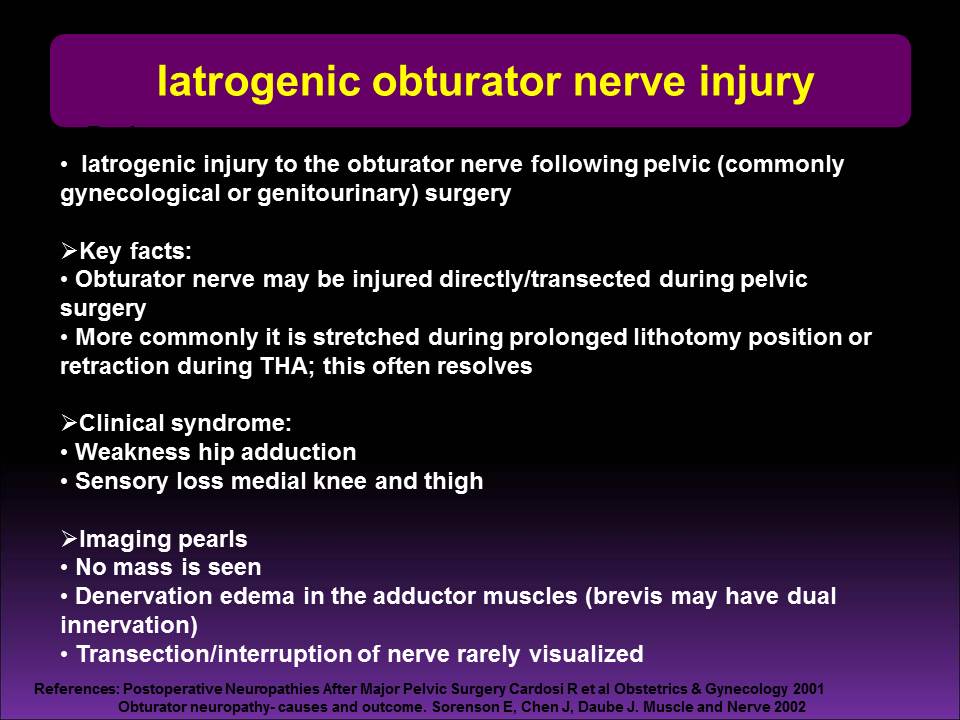 Iatrogenic obturator nerve injury

• Iatrogenic injury to the obturator nerve following pelvic (commonly gynecological or genitourinary) surgery

➢Key facts:
• Obturator nerve may be injured directly/transected during pelvic surgery
• More commonly it is stretched during prolonged lithotomy position or retraction during THA; this often resolves

➢Clinical syndrome:
• Weakness hip adduction
• Sensory loss medial knee and thigh

➢Imaging pearls
• No mass is seen
• Denervation edema in the adductor muscles (brevis may have dual innervation)
• Transection/interruption of nerve rarely visualized

References: Postoperative Neuropathies After Major Pelvic Surgery Cardosi R et al Obstetrics & Gynecology 2001
Obturator neuropathy- causes and outcome. Sorenson E, Chen J, Daube J. Muscle and Nerve 2002